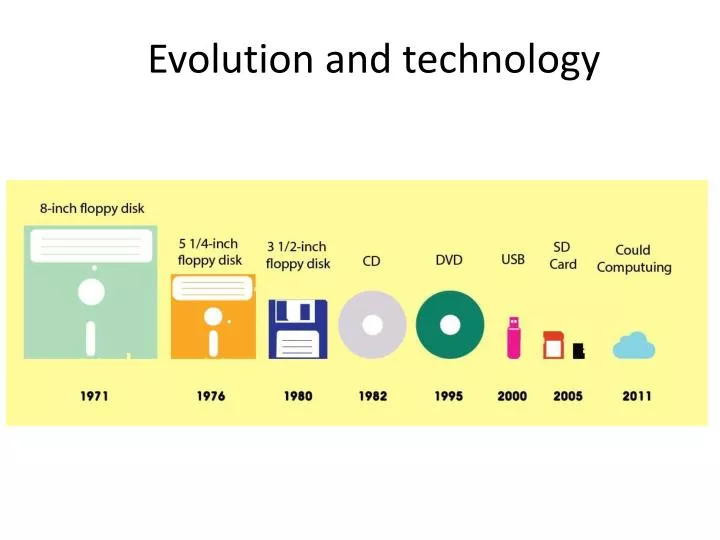 Evolution and technology

8-inch floppy disk

5 1/4-inch floppy disk

3 1/2-inch floppy disk

CD

DVD

USB

SD Card

Could Computuing

1971

1976

1980

1982

1995

2000

2005

2011